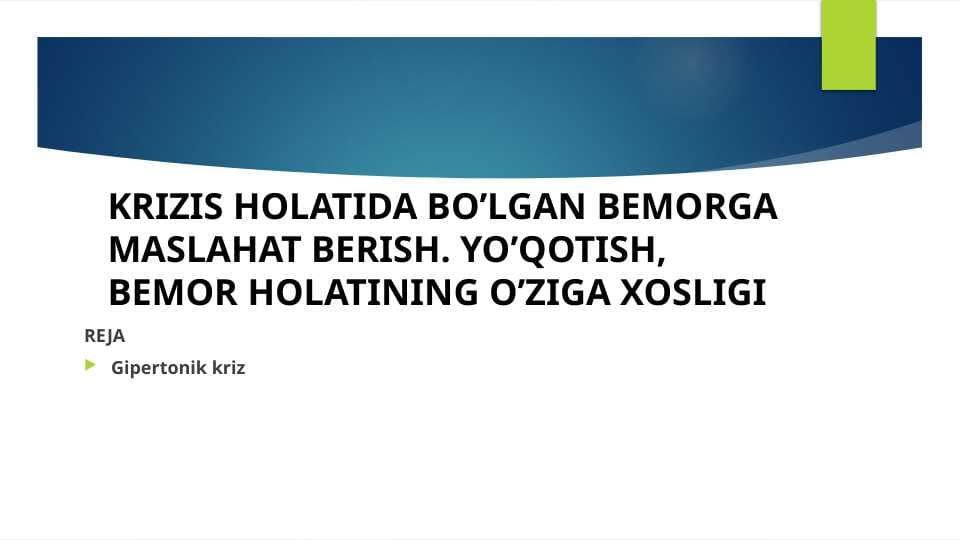 KRIZIS HOLATIDA BO’LGAN BEMORGA MASLAHAT BERISH. YO’QOTISH, BEMOR HOLATINING O’ZIGA XOSLIGI

REJA

Gipertonik kriz